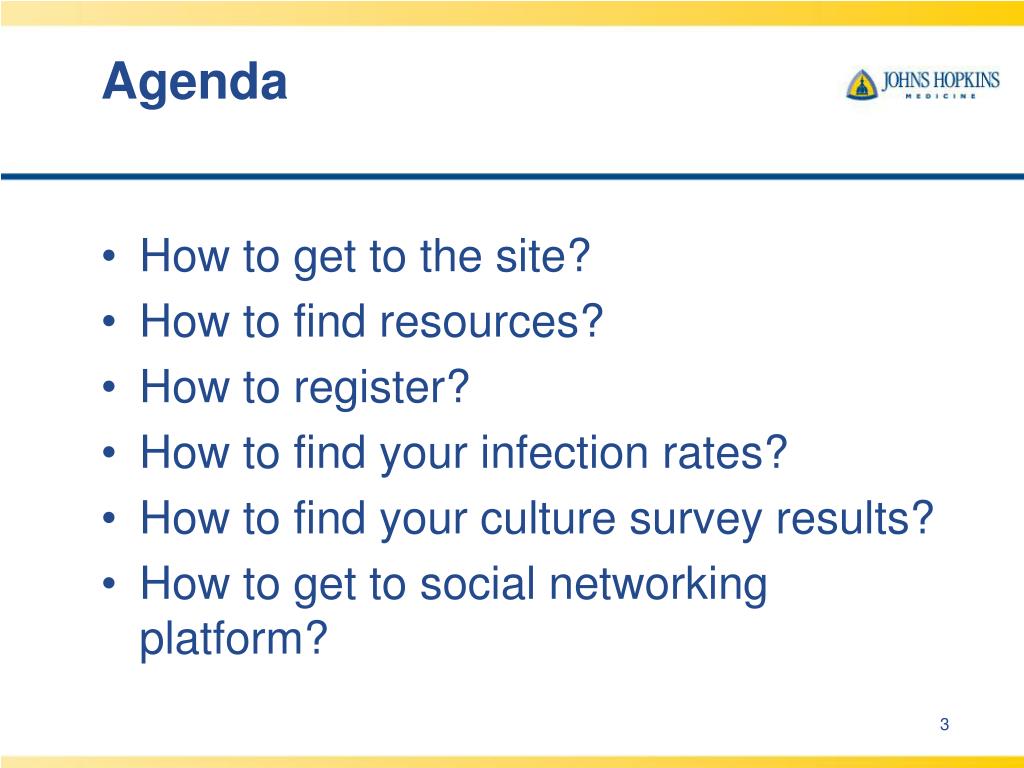 Agenda

JOHNS HOPKINS
MEDICINE

• How to get to the site?
• How to find resources?
• How to register?
• How to find your infection rates?
• How to find your culture survey results?
• How to get to social networking platform?

3